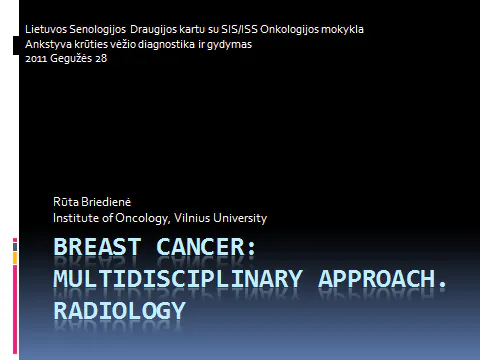 Lietuvos Senologijos Draugijos kartu su SIS/ISS Onkologijos mokykla
Ankstyva krūties vėžio diagnostika ir gydymas
2011 Gegužės 28

Rūta Briedienė
Institute of Oncology, Vilnius University

BREAST CANCER: MULTIDISCIPLINARY APPROACH. RADIOLOGY